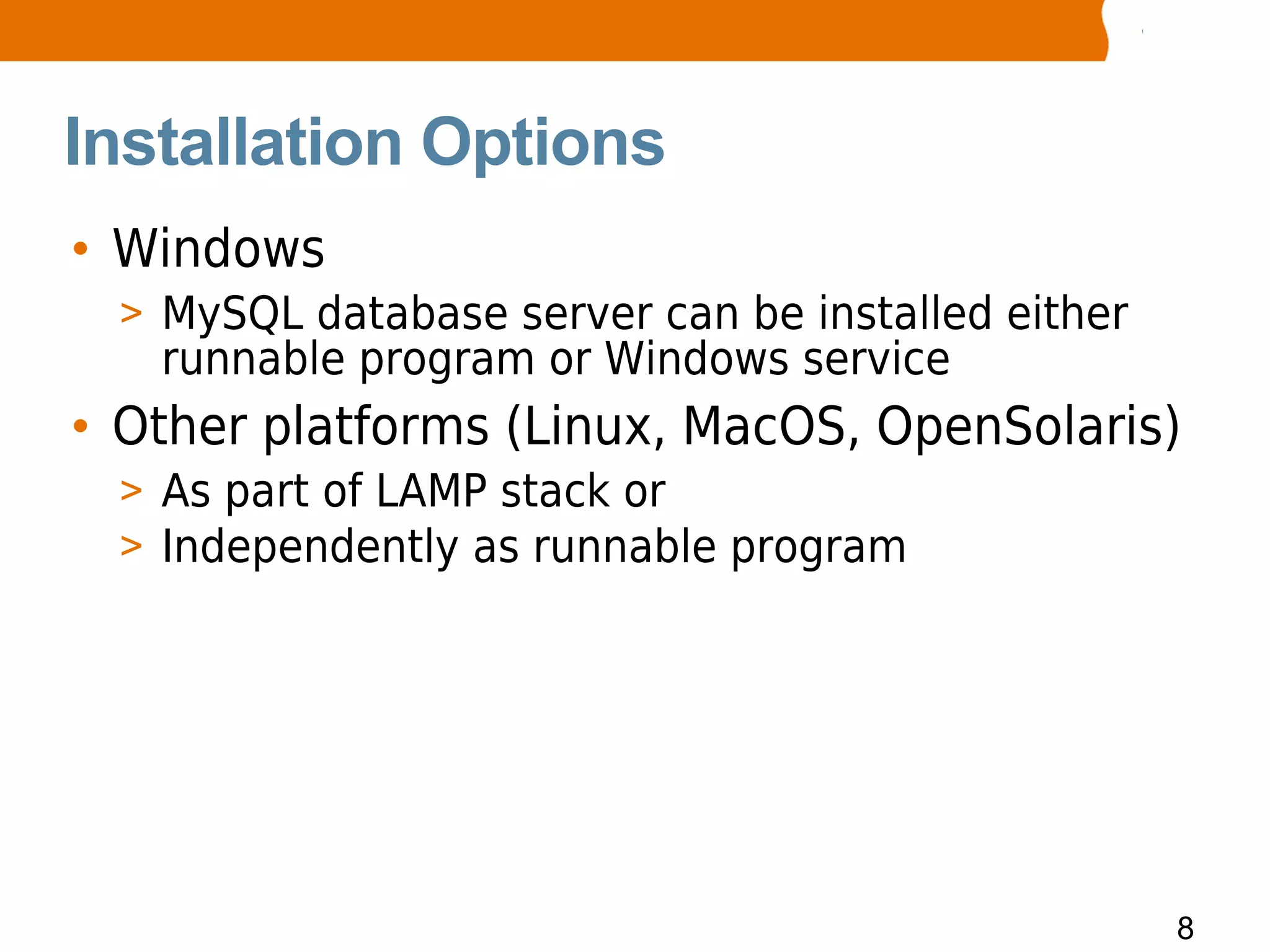 Installation Options

• Windows
> MySQL database server can be installed either runnable program or Windows service

• Other platforms (Linux, MacOS, OpenSolaris)
> As part of LAMP stack or
> Independently as runnable program

8